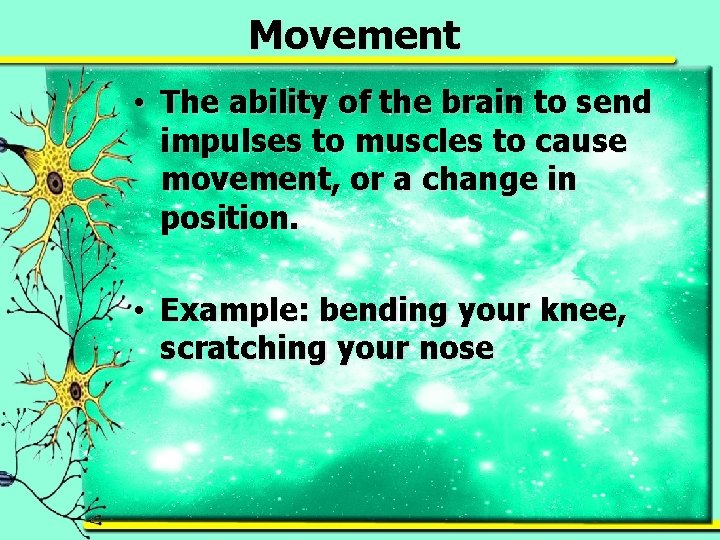 Movement

• The ability of the brain to send impulses to muscles to cause movement, or a change in position.

• Example: bending your knee, scratching your nose